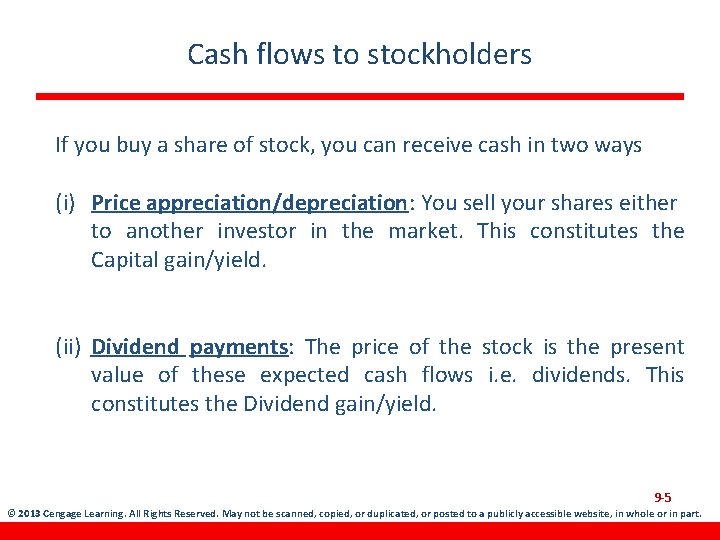 Cash flows to stockholders

If you buy a share of stock, you can receive cash in two ways

(i) Price appreciation/depreciation: You sell your shares either to another investor in the market. This constitutes the Capital gain/yield.

(ii) Dividend payments: The price of the stock is the present value of these expected cash flows i.e. dividends. This constitutes the Dividend gain/yield.

9-5

© 2013 Cengage Learning. All Rights Reserved. May not be scanned, copied, or duplicated, or posted to a publicly accessible website, in whole or in part.